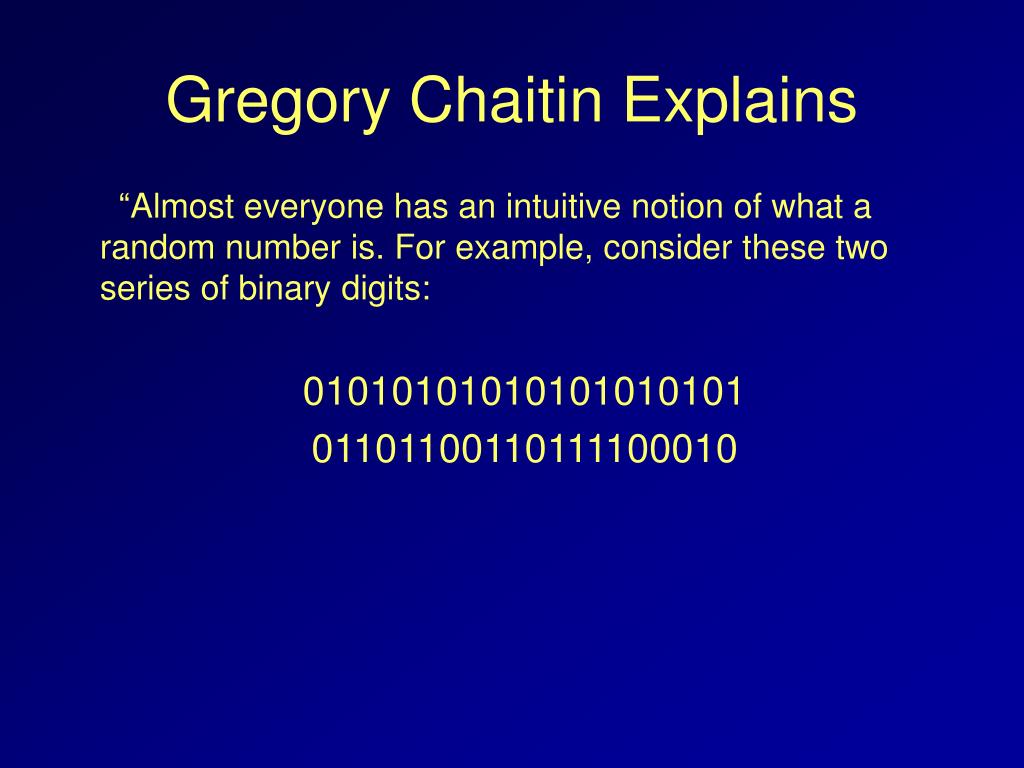 Gregory Chaitin Explains

“Almost everyone has an intuitive notion of what a random number is. For example, consider these two series of binary digits:

01010101010101010101

01101100110111100010